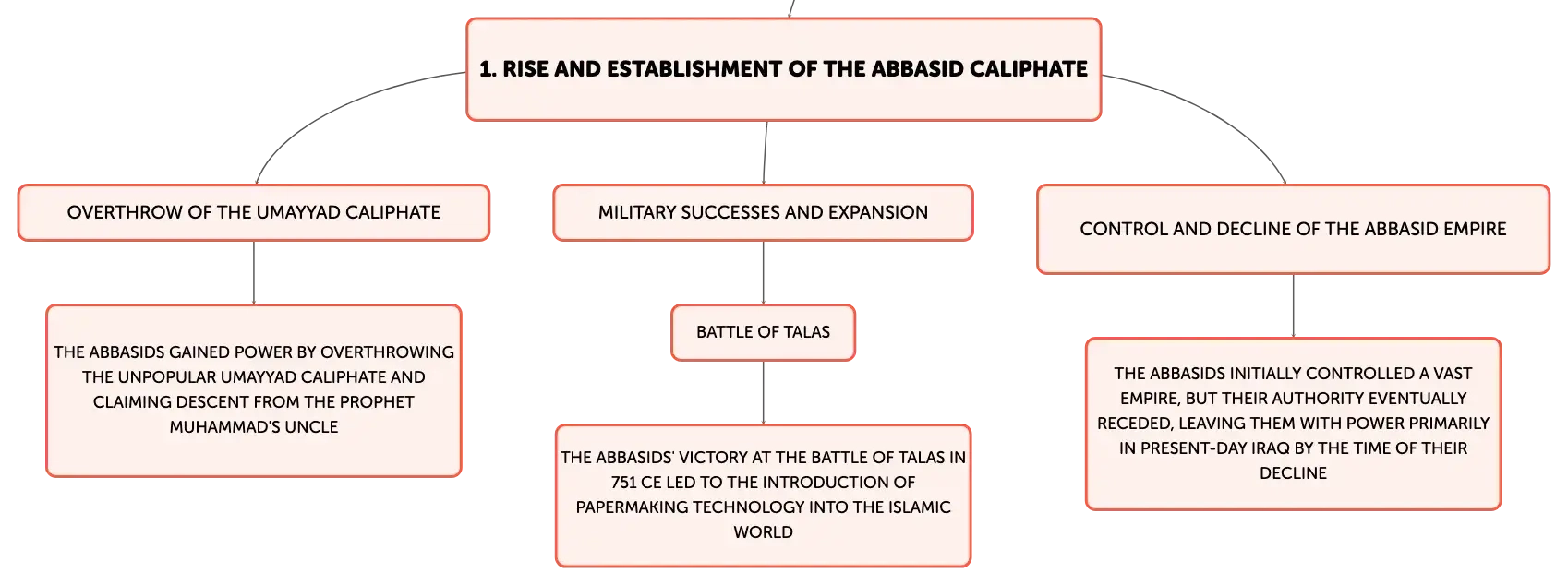 1. RISE AND ESTABLISHMENT OF THE ABBASID CALIPHATE

OVERTHROW OF THE UMAYYAD CALIPHATE

THE ABBASIDS GAINED POWER BY OVERTHROWING THE UNPOPULAR UMAYYAD CALIPHATE AND CLAIMING DESCENT FROM THE PROPHET MUHAMMAD'S UNCLE

MILITARY SUCCESSES AND EXPANSION

BATTLE OF TALAS

THE ABBASIDS' VICTORY AT THE BATTLE OF TALAS IN 751 CE LED TO THE INTRODUCTION OF PAPERMAKING TECHNOLOGY INTO THE ISLAMIC WORLD

CONTROL AND DECLINE OF THE ABBASID EMPIRE

THE ABBASIDS INITIALLY CONTROLLED A VAST EMPIRE, BUT THEIR AUTHORITY EVENTUALLY RECEDED, LEAVING THEM WITH POWER PRIMARILY IN PRESENT-DAY IRAQ BY THE TIME OF THEIR DECLINE